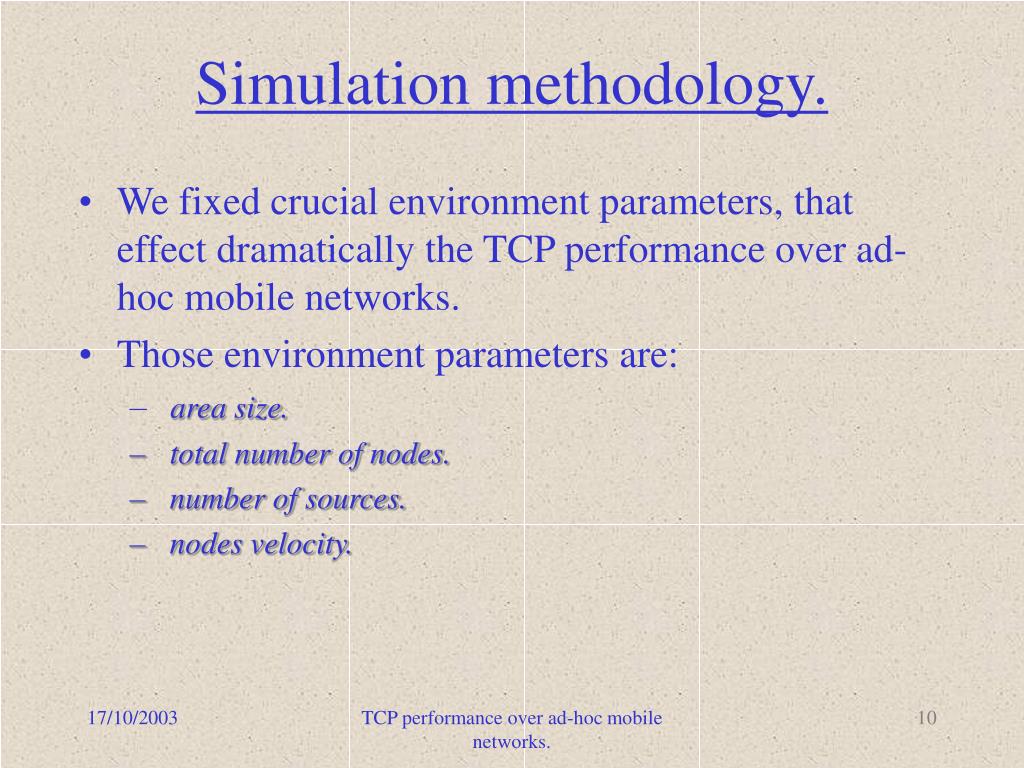 Simulation methodology.

• We fixed crucial environment parameters, that effect dramatically the TCP performance over ad-hoc mobile networks.
• Those environment parameters are:
– area size.
– total number of nodes.
– number of sources.
– nodes velocity.

17/10/2003

TCP performance over ad-hoc mobile networks.

10